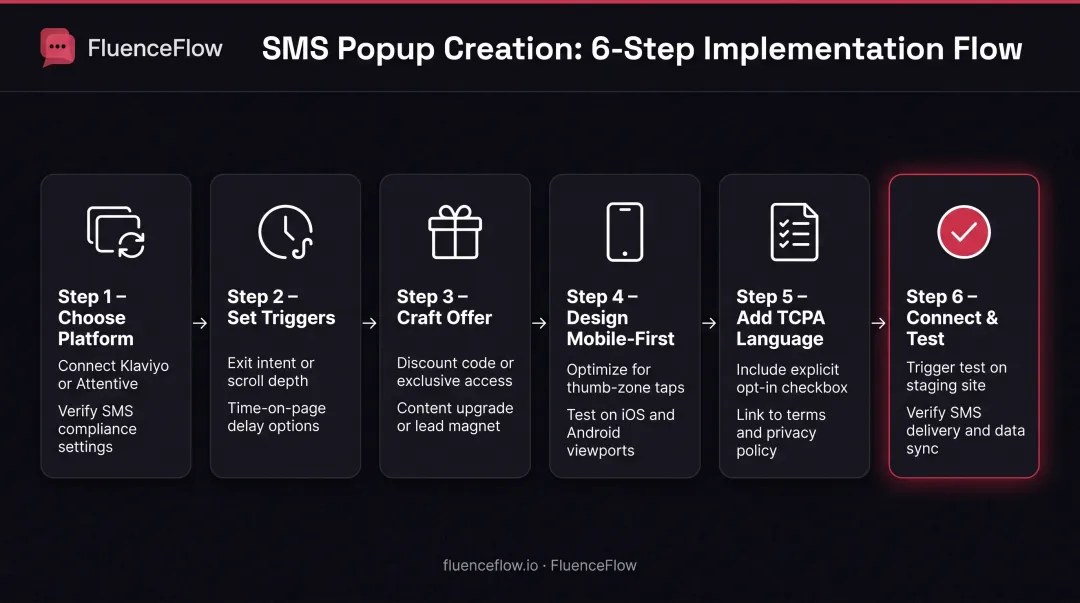 FluenceFlow

SMS Popup Creation: 6-Step Implementation Flow

Step 1 – Choose Platform

Connect Klaviyo or Attentive

Verify SMS compliance settings

→

Step 2 – Set Triggers

Exit intent or scroll depth

Time-on-page delay options

→

Step 3 – Craft Offer

Discount code or exclusive access

Content upgrade or lead magnet

→

Step 4 – Design Mobile-First

Optimize for thumb-zone taps

Test on iOS and Android viewports

→

Step 5 – Add TCPA Language

Include explicit opt-in checkbox

Link to terms and privacy policy

→

Step 6 – Connect & Test

Trigger test on staging site

Verify SMS delivery and data sync

fluenceflow.io · FluenceFlow